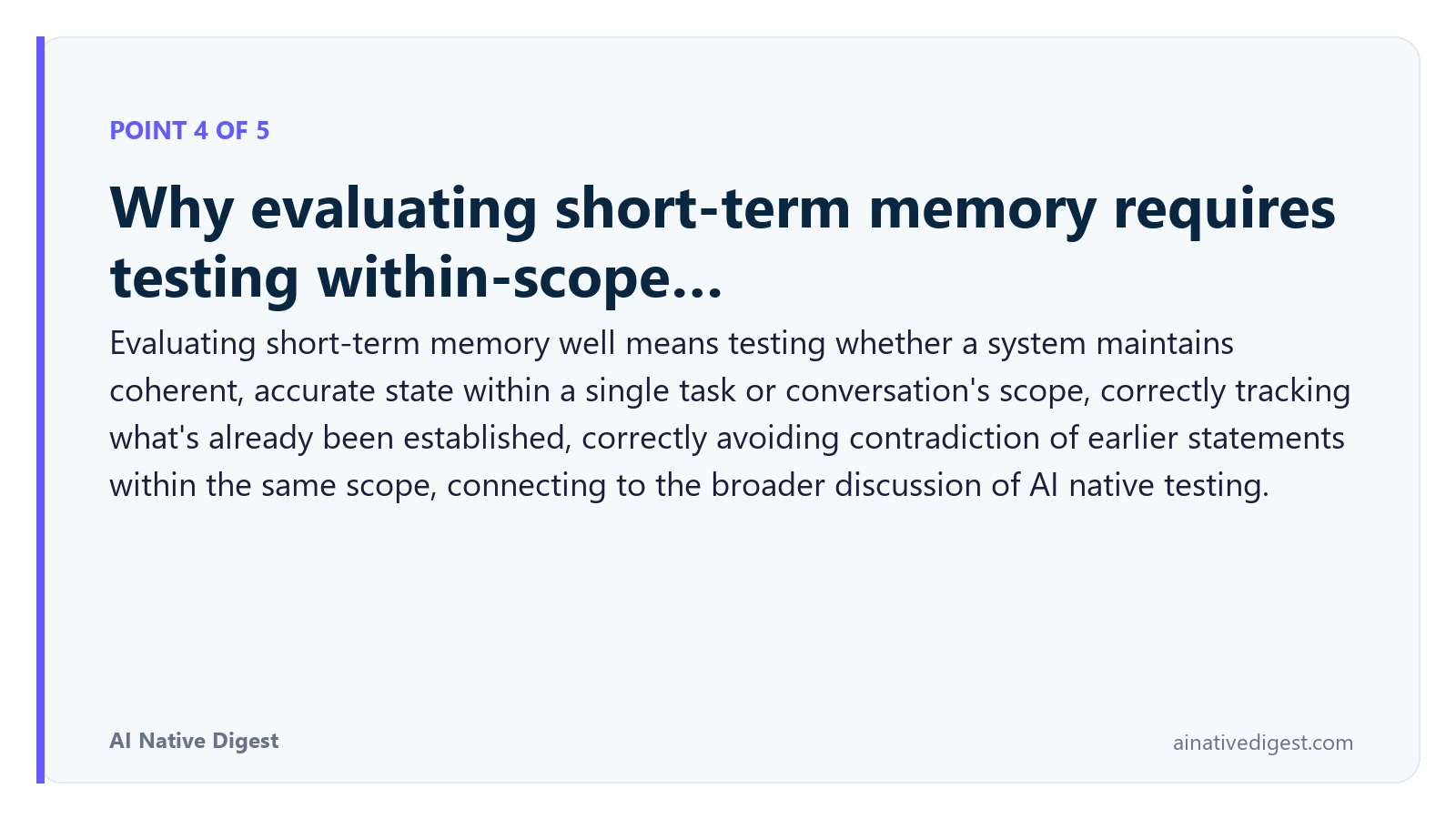 POINT 4 OF 5

Why evaluating short-term memory requires testing within-scope...

Evaluating short-term memory well means testing whether a system maintains coherent, accurate state within a single task or conversation's scope, correctly tracking what's already been established, correctly avoiding contradiction of earlier statements within the same scope, connecting to the broader discussion of AI native testing.

AI Native Digest

ainativedigest.com